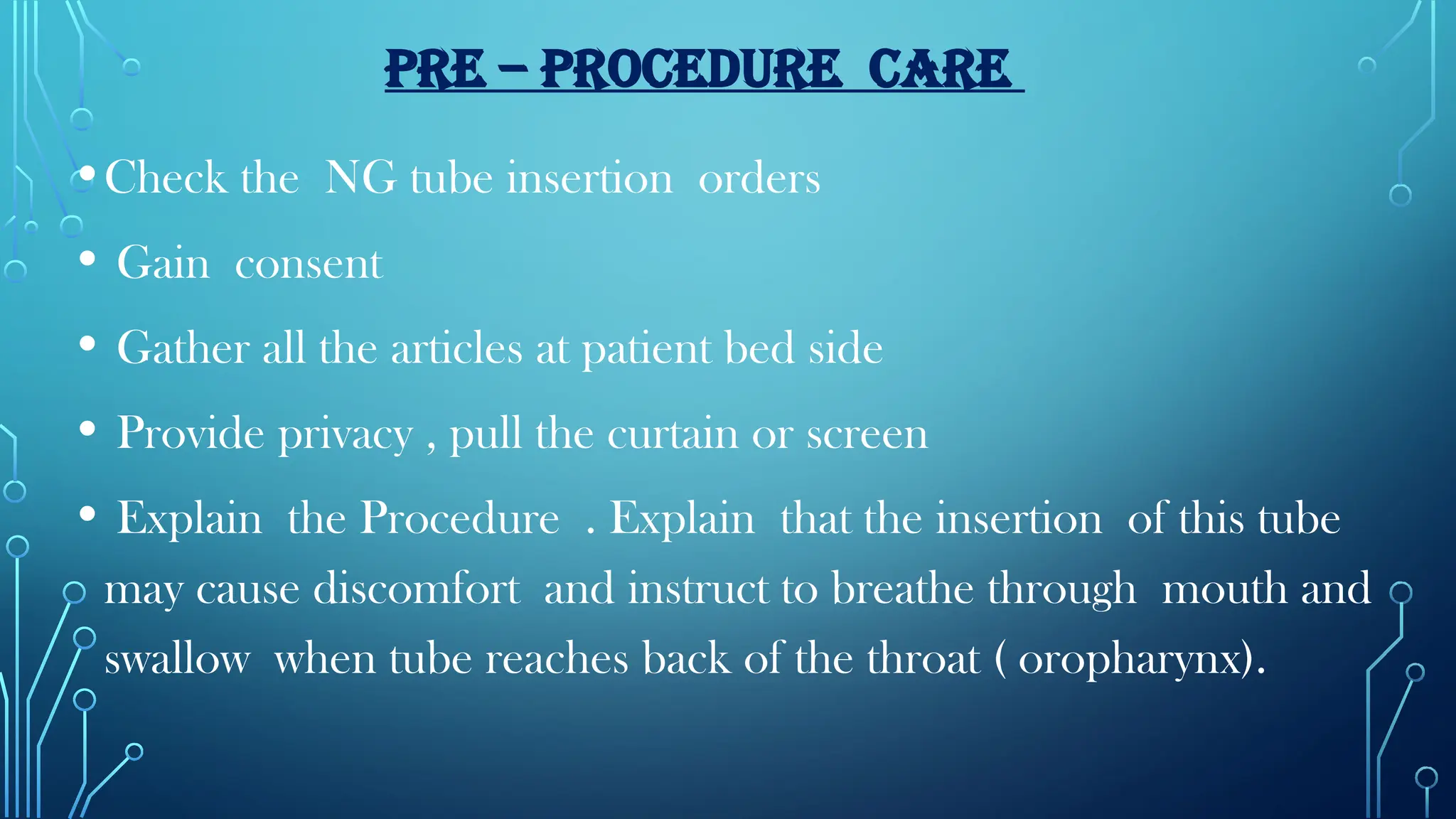 PRE – PROCEDURE CARE

• Check the NG tube insertion orders

• Gain consent

• Gather all the articles at patient bed side

• Provide privacy , pull the curtain or screen

• Explain the Procedure . Explain that the insertion of this tube may cause discomfort and instruct to breathe through mouth and swallow when tube reaches back of the throat ( oropharynx).